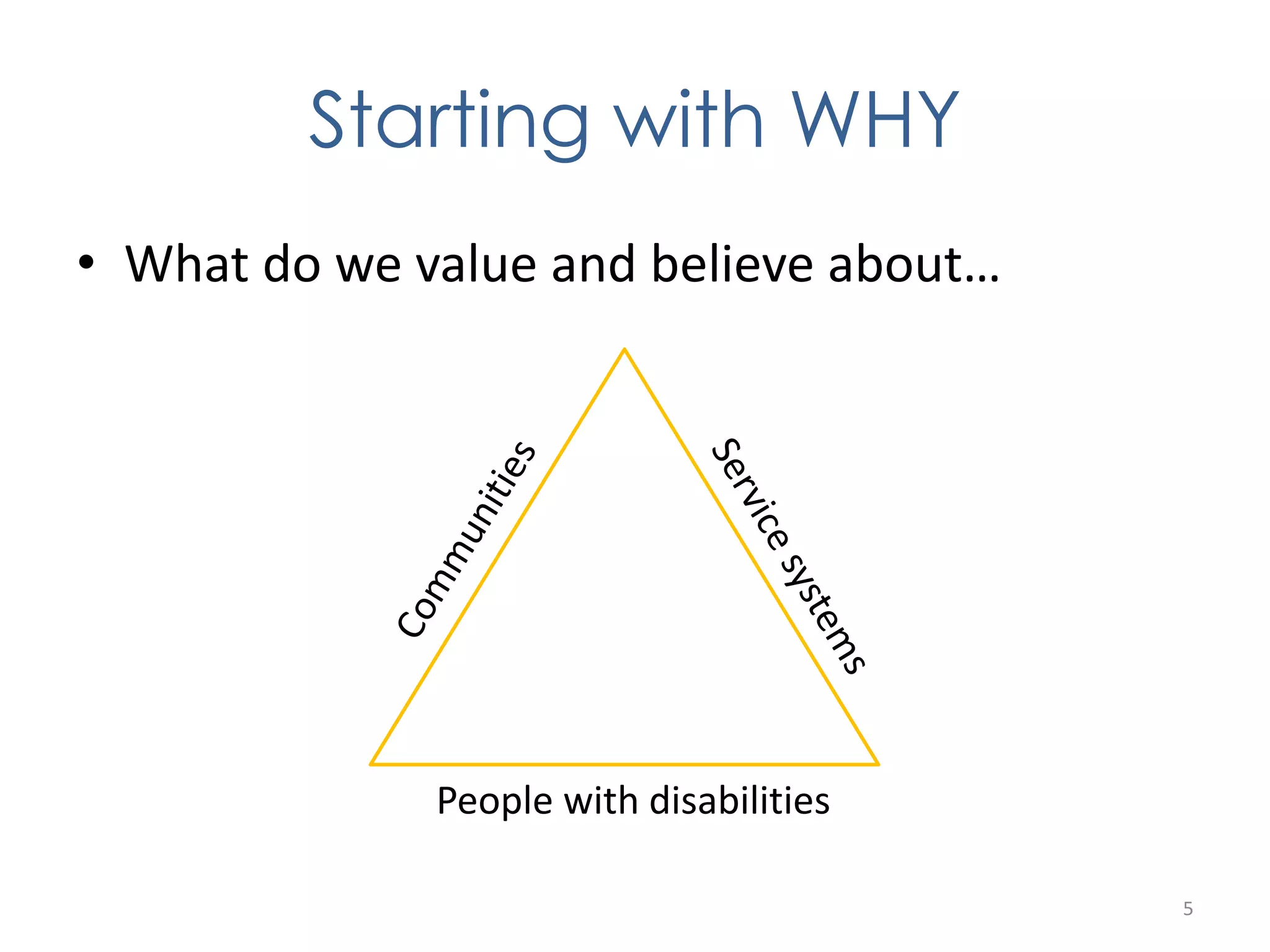 Starting with WHY

• What do we value and believe about…

Communities

Service systems

People with disabilities

5